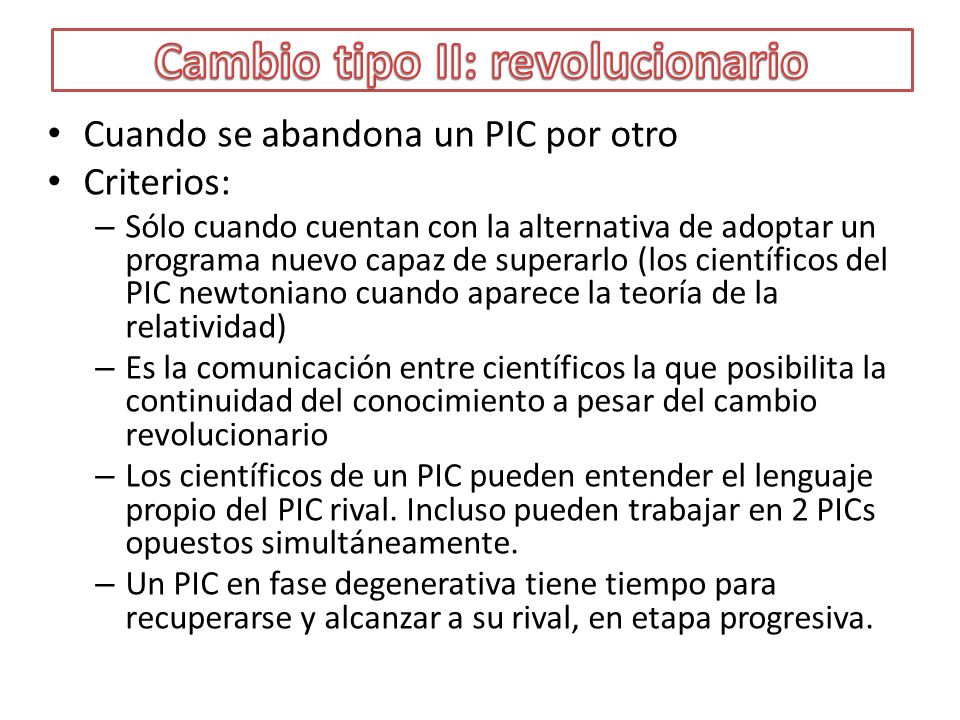 Cambio tipo II: revolucionario

• Cuando se abandona un PIC por otro
• Criterios:
– Sólo cuando cuentan con la alternativa de adoptar un programa nuevo capaz de superarlo (los científicos del PIC newtoniano cuando aparece la teoría de la relatividad)
– Es la comunicación entre científicos la que posibilita la continuidad del conocimiento a pesar del cambio revolucionario
– Los científicos de un PIC pueden entender el lenguaje propio del PIC rival. Incluso pueden trabajar en 2 PICs opuestos simultáneamente.
– Un PIC en fase degenerativa tiene tiempo para recuperarse y alcanzar a su rival, en etapa progresiva.